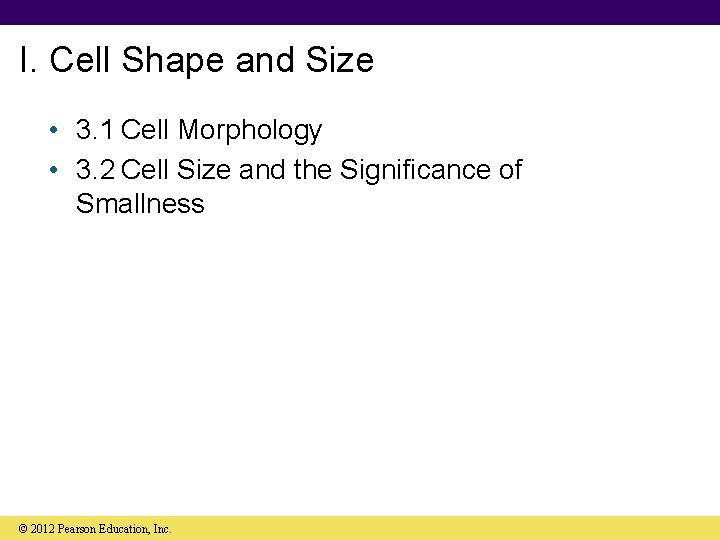 I. Cell Shape and Size

• 3.1 Cell Morphology
• 3.2 Cell Size and the Significance of Smallness

© 2012 Pearson Education, Inc.